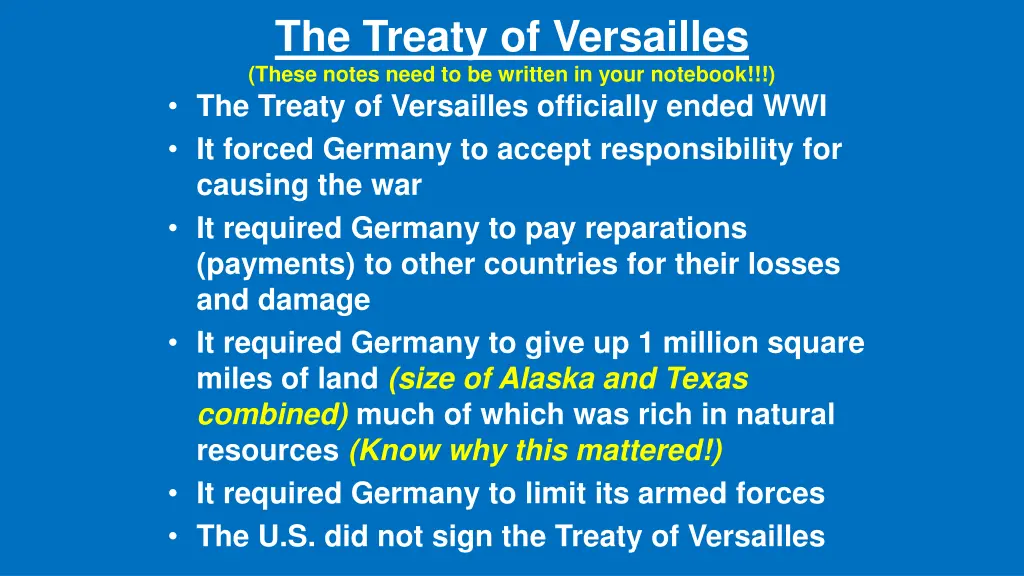 The Treaty of Versailles

(These notes need to be written in your notebook!!!)

• The Treaty of Versailles officially ended WWI
• It forced Germany to accept responsibility for causing the war
• It required Germany to pay reparations (payments) to other countries for their losses and damage
• It required Germany to give up 1 million square miles of land (size of Alaska and Texas combined) much of which was rich in natural resources (Know why this mattered!)
• It required Germany to limit its armed forces
• The U.S. did not sign the Treaty of Versailles